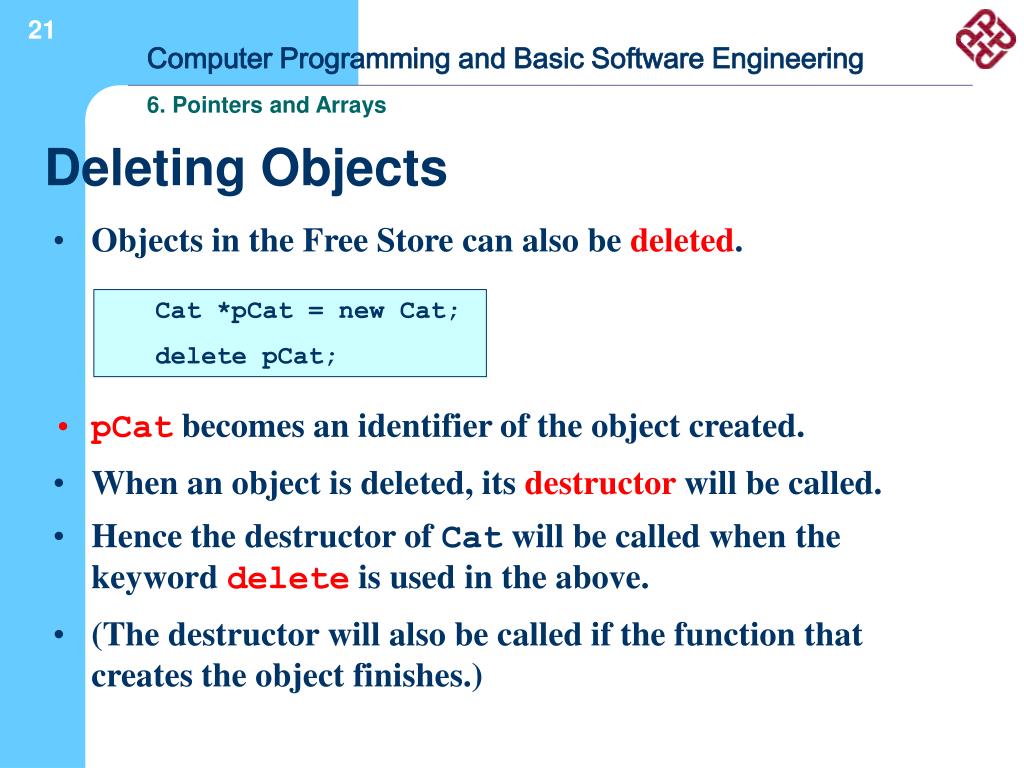 21

Computer Programming and Basic Software Engineering

6. Pointers and Arrays

Deleting Objects

• Objects in the Free Store can also be deleted.

Cat *pCat = new Cat;
delete pCat;

• pCat becomes an identifier of the object created.

• When an object is deleted, its destructor will be called.

• Hence the destructor of Cat will be called when the keyword delete is used in the above.

• (The destructor will also be called if the function that creates the object finishes.)